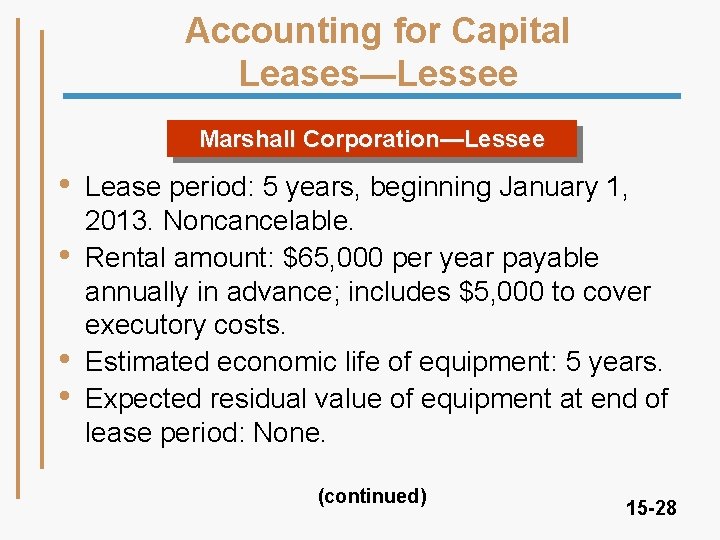 Accounting for Capital Leases—Lessee

Marshall Corporation—Lessee

• Lease period: 5 years, beginning January 1, 2013. Noncancelable.
• Rental amount: \$65,000 per year payable annually in advance; includes \$5,000 to cover executory costs.
• Estimated economic life of equipment: 5 years.
• Expected residual value of equipment at end of lease period: None.

(continued)

15-28